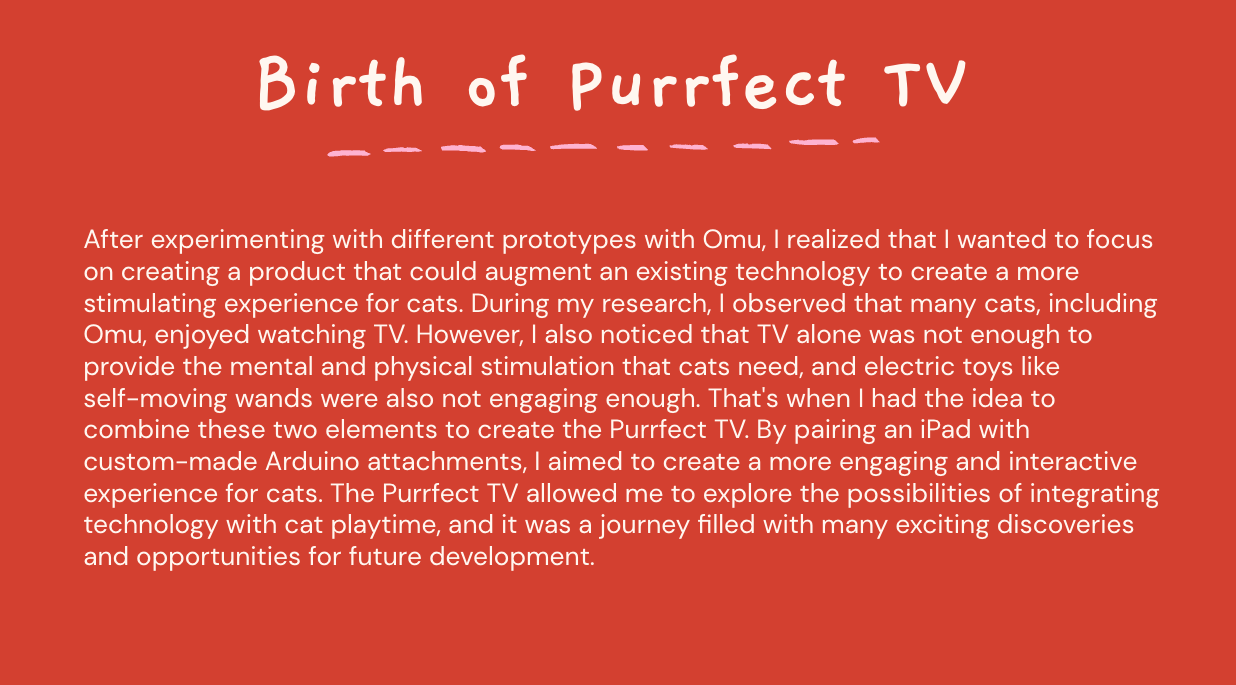 Birth of Purrfect TV

After experimenting with different prototypes with Omu, I realized that I wanted to focus on creating a product that could augment an existing technology to create a more stimulating experience for cats. During my research, I observed that many cats, including Omu, enjoyed watching TV. However, I also noticed that TV alone was not enough to provide the mental and physical stimulation that cats need, and electric toys like self-moving wands were also not engaging enough. That's when I had the idea to combine these two elements to create the Purrfect TV. By pairing an iPad with custom-made Arduino attachments, I aimed to create a more engaging and interactive experience for cats. The Purrfect TV allowed me to explore the possibilities of integrating technology with cat playtime, and it was a journey filled with many exciting discoveries and opportunities for future development.